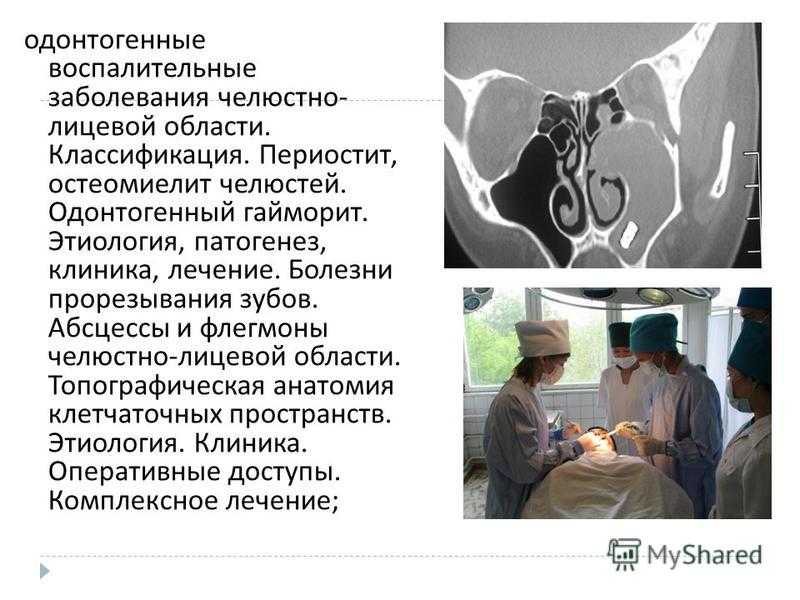 одонтогенные воспалительные заболевания челюстно-лицевой области. Классификация. Периостит, остеомиелит челюстей. Одонтогенный гайморит. Этиология, патогенез, клиника, лечение. Болезни прорезывания зубов. Абсцессы и флегмоны челюстно-лицевой области. Топографическая анатомия клетчаточных пространств. Этиология. Клиника. Оперативные доступы. Комплексное лечение;

MyShared